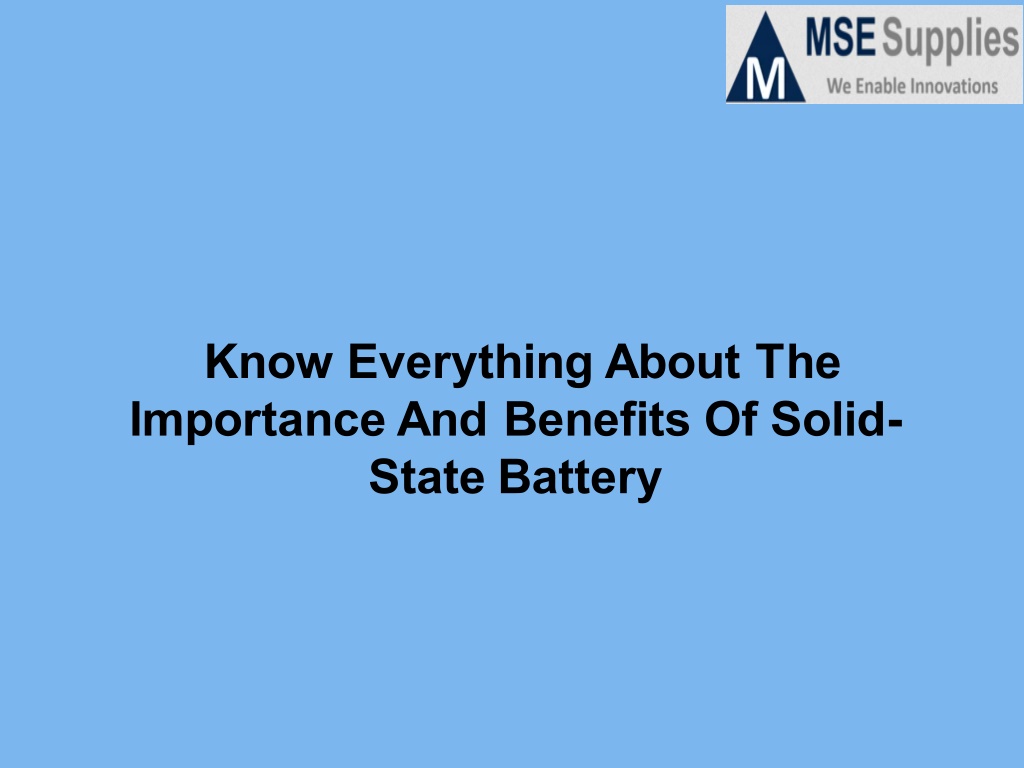 M MSE Supplies
We Enable Innovations

Know Everything About The Importance And Benefits Of Solid-State Battery